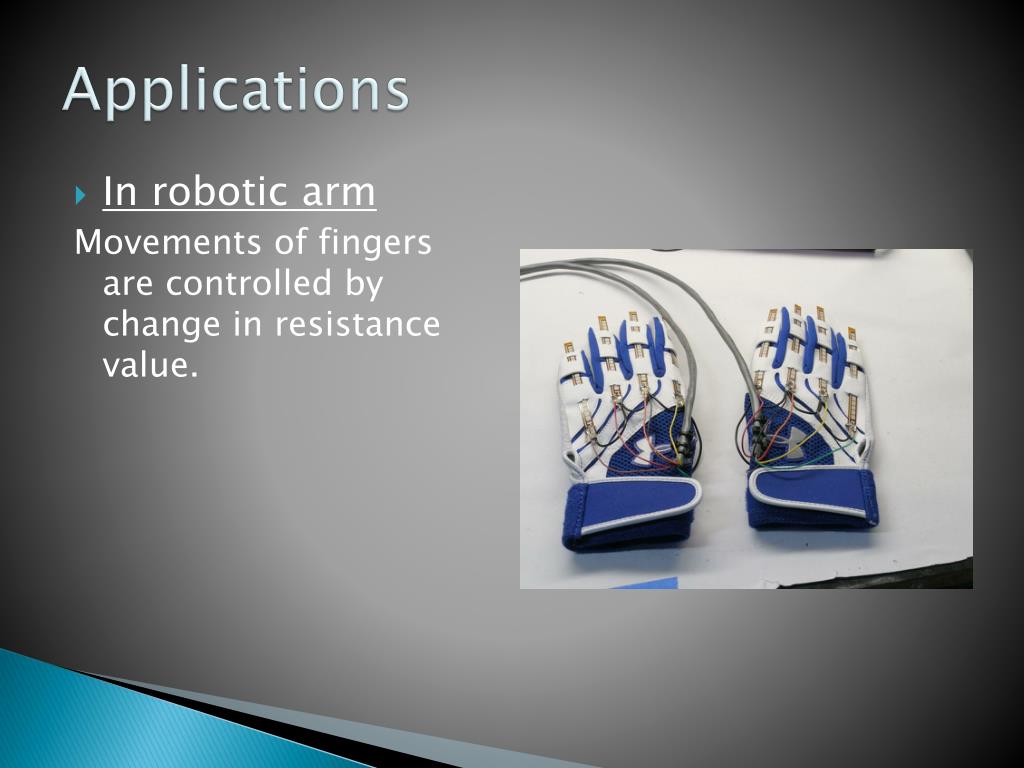 Applications

In robotic arm

Movements of fingers are controlled by change in resistance value.